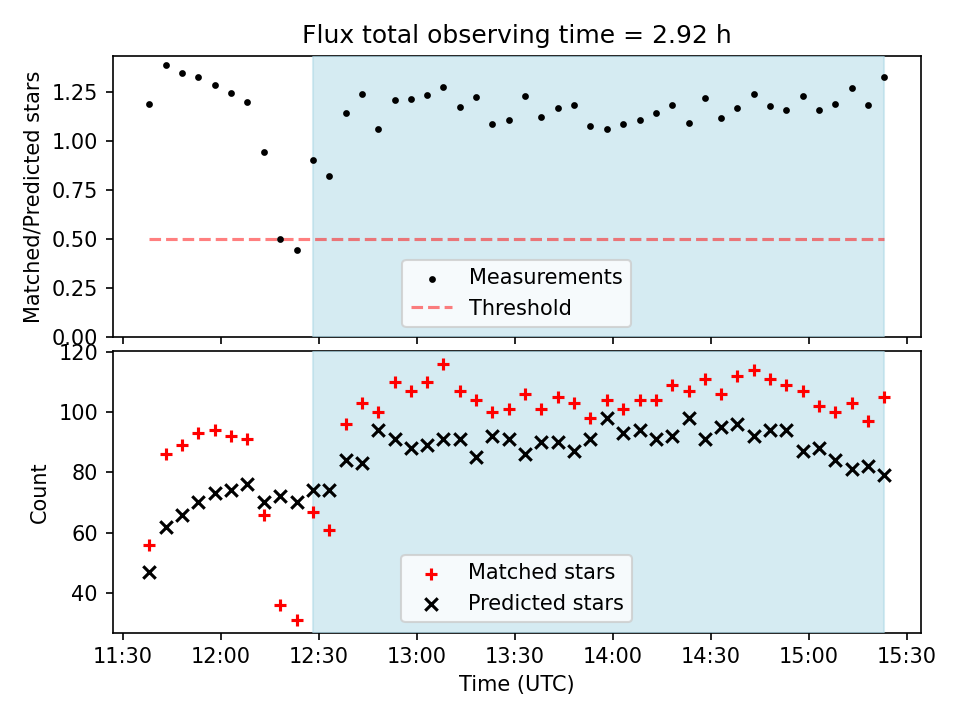 Flux total observing time = 2.92 h

Matched/Predicted stars

1.25
1.00
0.75
0.50
0.25
0.00

Measurements
Threshold

Count

120
100
80
60
40

Matched stars
Predicted stars

11:30 12:00 12:30 13:00 13:30 14:00 14:30 15:00 15:30

Time (UTC)